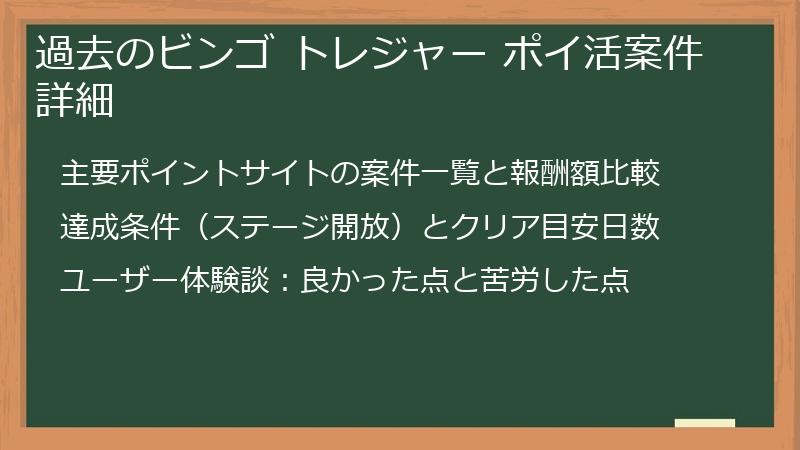 過去のビンゴ トレジャー ポイ活案件詳細

主要ポイントサイトの案件一覧と報酬額比較

達成条件（ステージ開放）とクリア目安日数

ユーザー体験談：良かった点と苦労した点